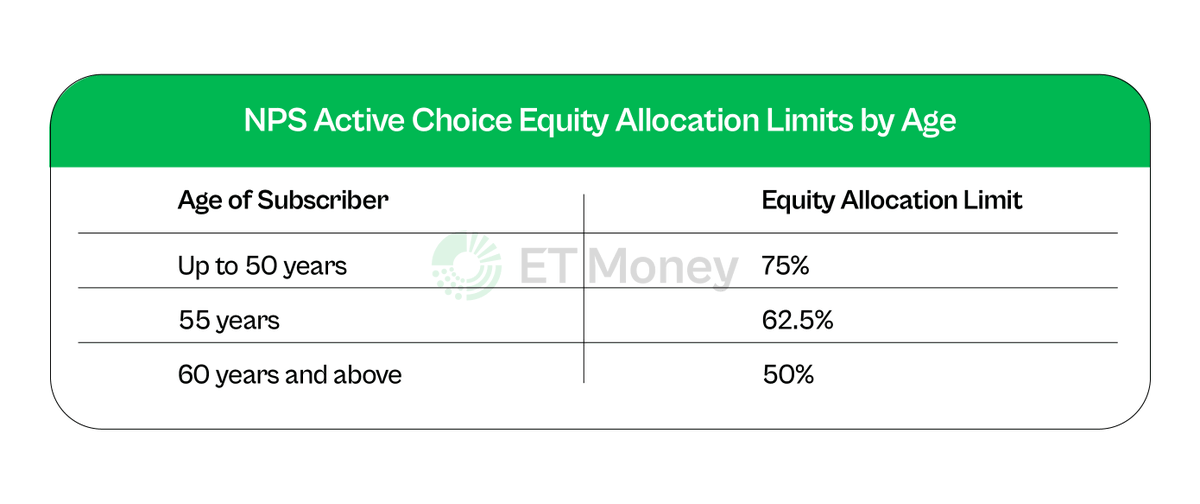 NPS Active Choice Equity Allocation Limits by Age

| Age of Subscriber | Equity Allocation Limit |
|---|---|
| Up to 50 years | 75% |
| 55 years | 62.5% |
| 60 years and above | 50% |

ET Money